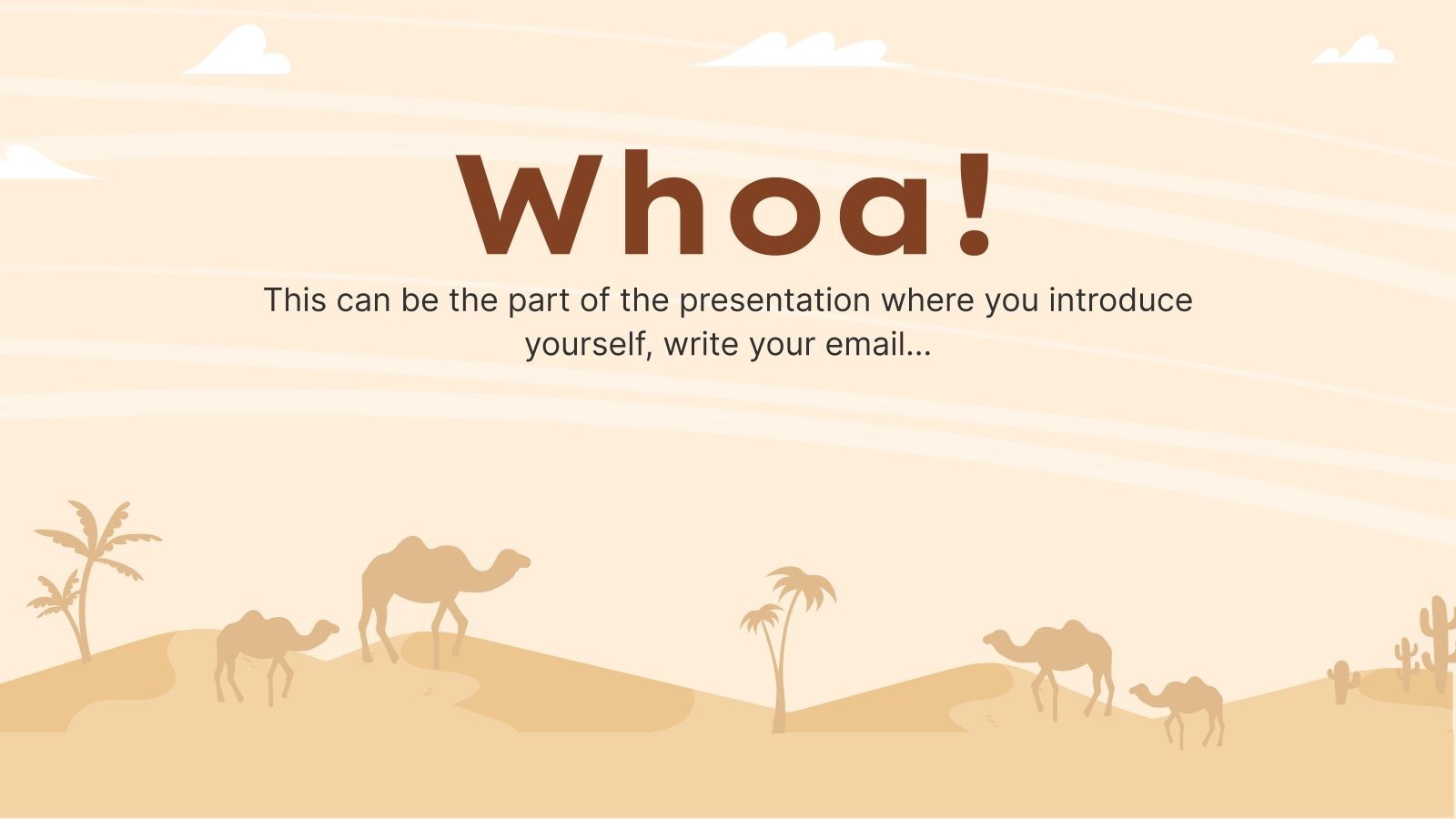 Whoa!

This can be the part of the presentation where you introduce yourself, write your email...